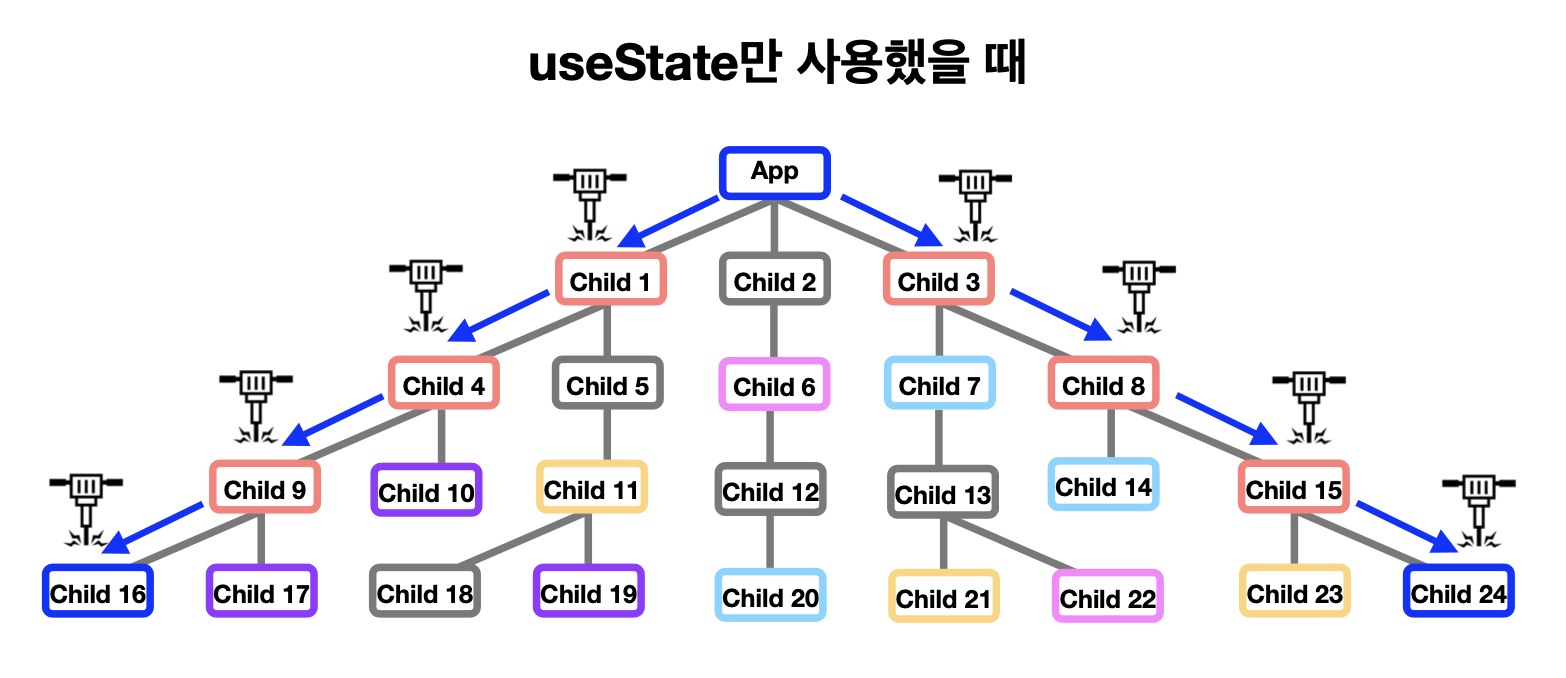 useState만 사용했을 때

App

Child 1
Child 2
Child 3

Child 4
Child 5
Child 6
Child 7
Child 8

Child 9
Child 10
Child 11
Child 12
Child 13
Child 14
Child 15

Child 16
Child 17
Child 18
Child 19
Child 20
Child 21
Child 22
Child 23
Child 24